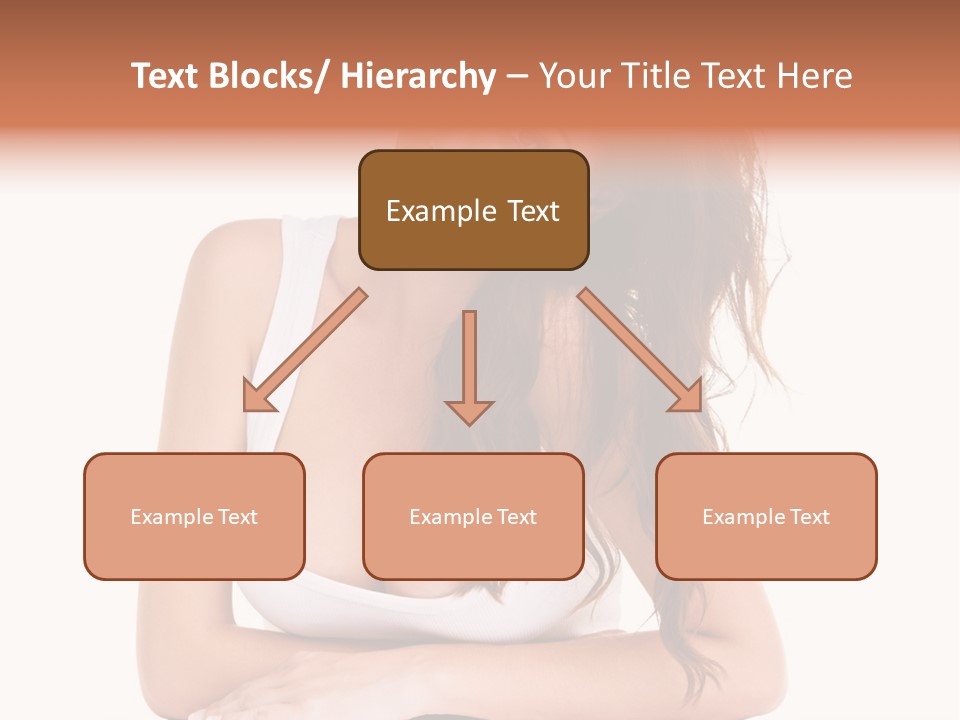 Text Blocks/ Hierarchy – Your Title Text Here

Example Text

Example Text

Example Text

Example Text